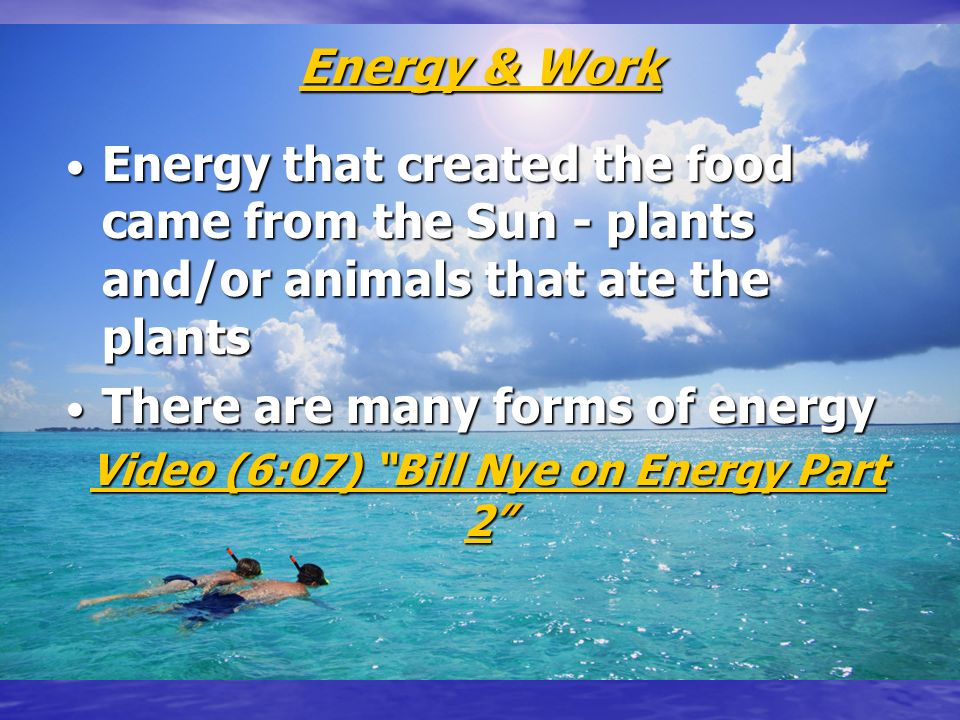 Energy & Work

• Energy that created the food came from the Sun - plants and/or animals that ate the plants

• There are many forms of energy

Video (6:07) "Bill Nye on Energy Part 2"